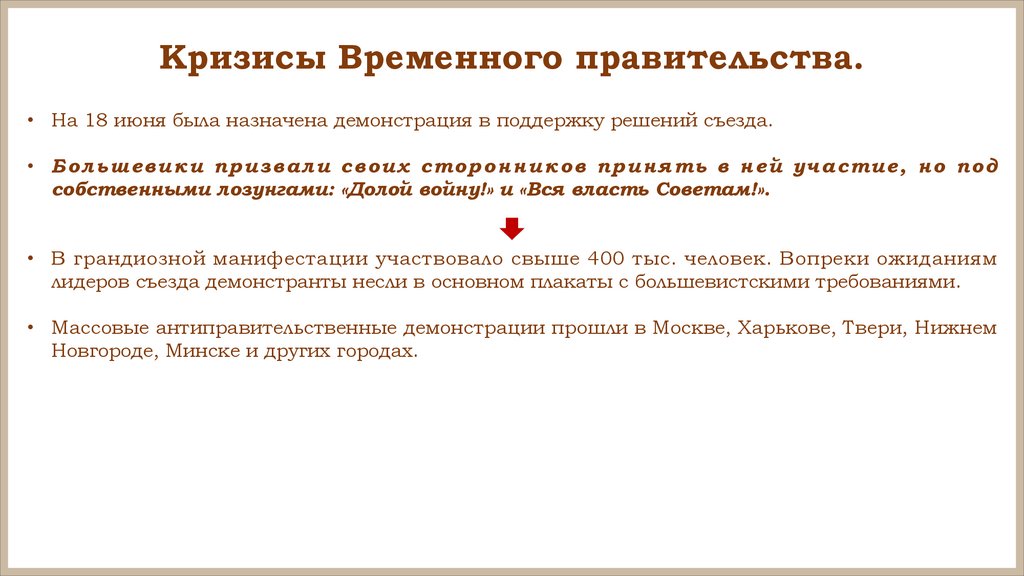 Кризисы Временного правительства.

• На 18 июня была назначена демонстрация в поддержку решений съезда.

• Большевики призвали своих сторонников принять в ней участие, но под собственными лозунгами: «Долой войну!» и «Вся власть Советам!».

• В грандиозной манифестации участвовало свыше 400 тыс. человек. Вопреки ожиданиям лидеров съезда демонстранты несли в основном плакаты с большевистскими требованиями.

• Массовые антиправительственные демонстрации прошли в Москве, Харькове, Твери, Нижнем Новгороде, Минске и других городах.